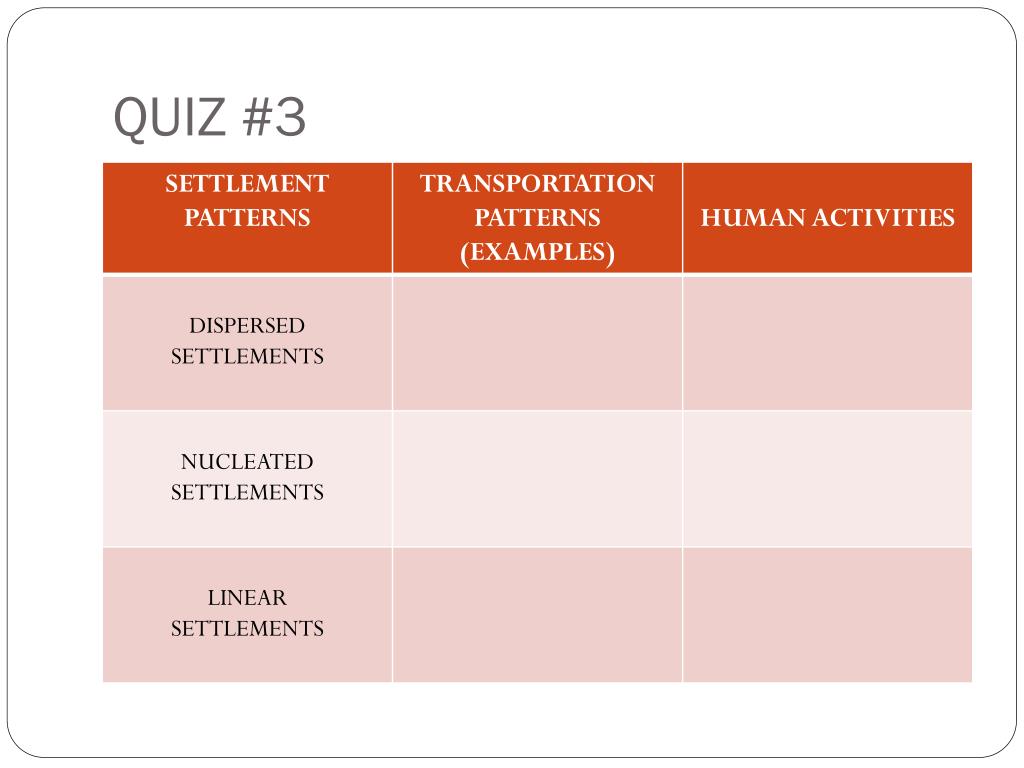 QUIZ #3

| SETTLEMENT PATTERNS | TRANSPORTATION PATTERNS (EXAMPLES) | HUMAN ACTIVITIES |
|---|---|---|
| DISPERSED SETTLEMENTS | | |
| NUCLEATED SETTLEMENTS | | |
| LINEAR SETTLEMENTS | | |